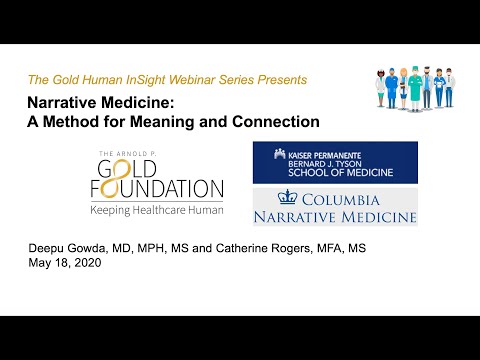 The Gold Human InSight Webinar Series Presents

Narrative Medicine:
A Method for Meaning and Connection

THE ARNOLD P.
GOLD
FOUNDATION
Keeping Healthcare Human

KAISER PERMANENTE
BERNARD J. TYSON
SCHOOL OF MEDICINE

COLUMBIA
NARRATIVE MEDICINE

Deepu Gowda, MD, MPH, MS and Catherine Rogers, MFA, MS
May 18, 2020